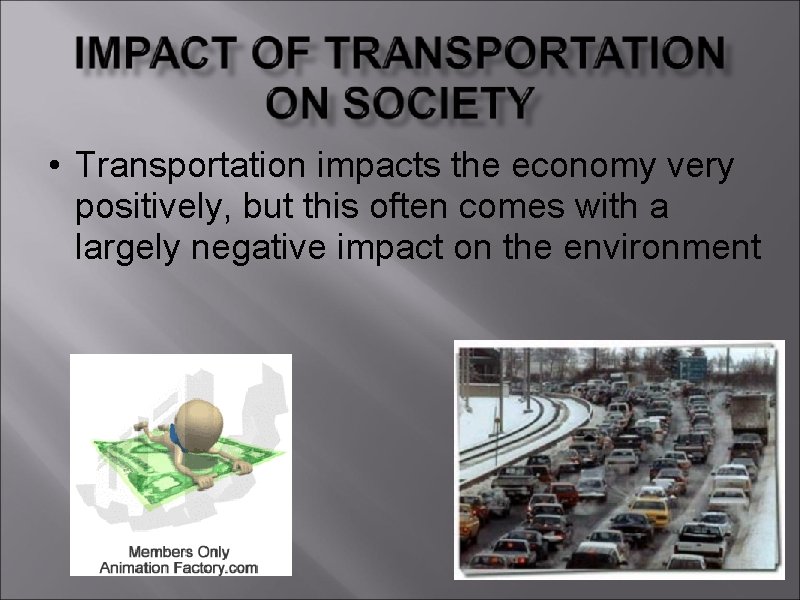 IMPACT OF TRANSPORTATION ON SOCIETY

• Transportation impacts the economy very positively, but this often comes with a largely negative impact on the environment

Members Only
Animation Factory.com